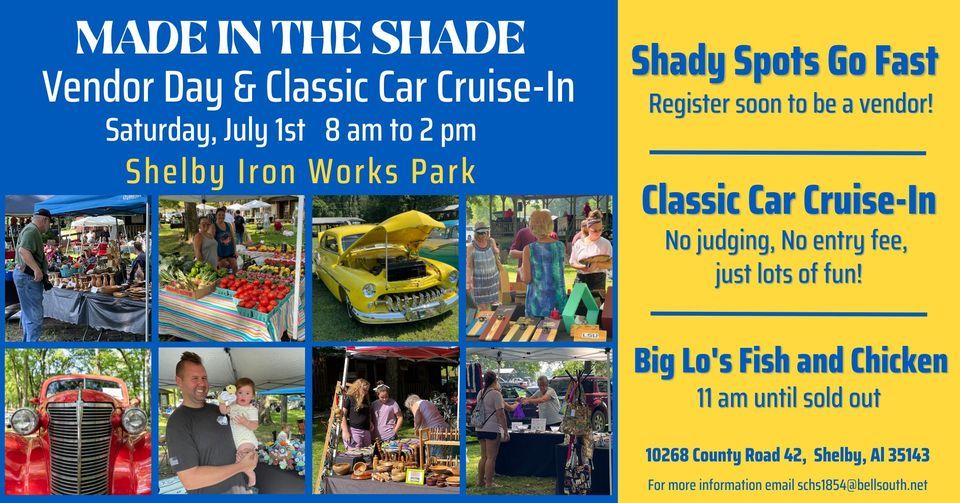 MADE IN THE SHADE
Vendor Day & Classic Car Cruise-In
Saturday, July 1st 8 am to 2 pm
Shelby Iron Works Park

Shady Spots Go Fast
Register soon to be a vendor!

Classic Car Cruise-In
No judging, No entry fee, just lots of fun!

Big Lo's Fish and Chicken
11 am until sold out

10268 County Road 42, Shelby, Al 35143
For more information email schs1854@bellsouth.net